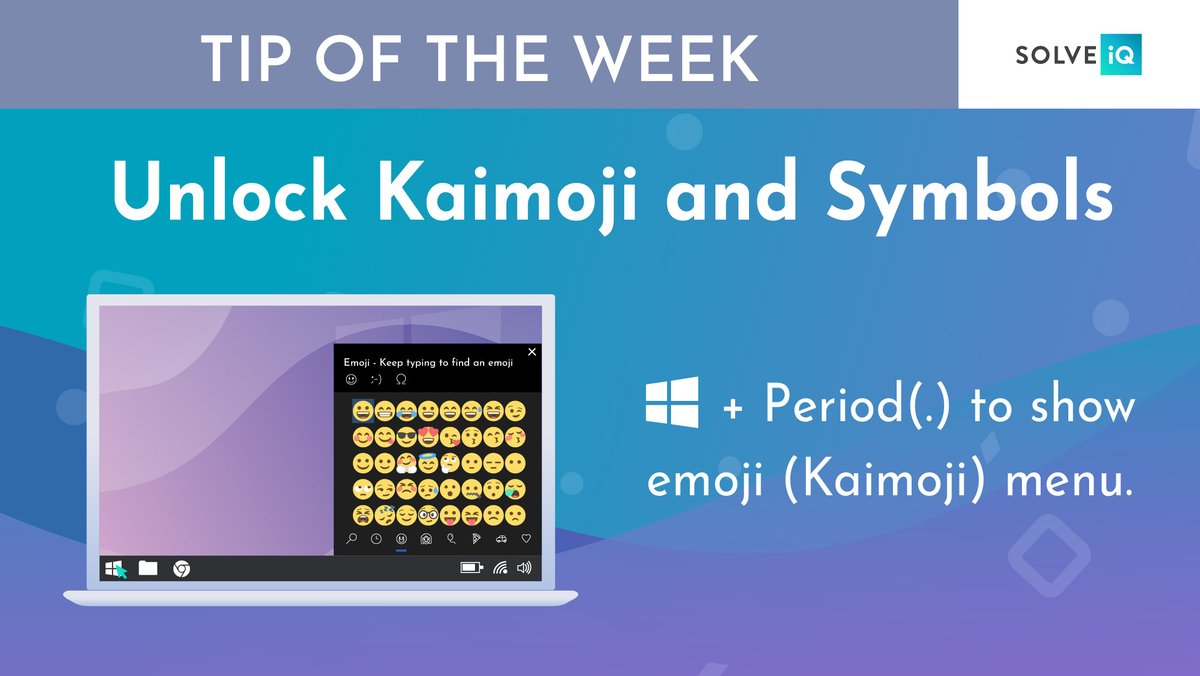 TIP OF THE WEEK

SOLVE iQ

Unlock Kaimoji and Symbols

Emoji - Keep typing to find an emoji

;-) Ω

+ Period(.) to show emoji (Kaimoji) menu.